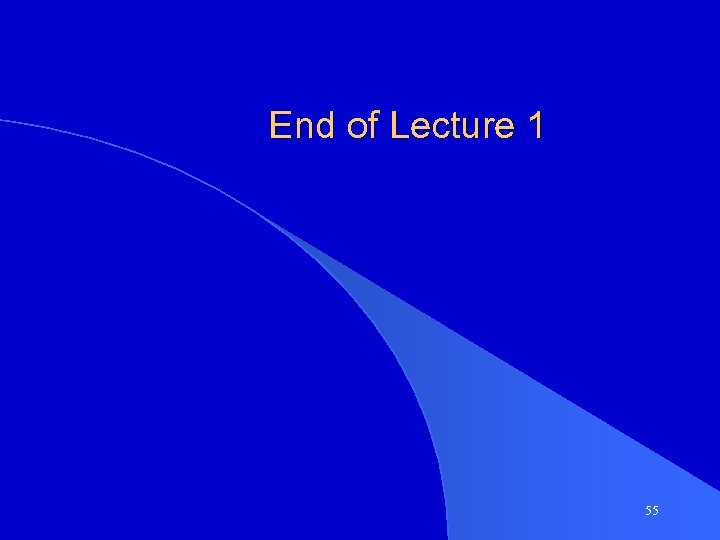 End of Lecture 1

55